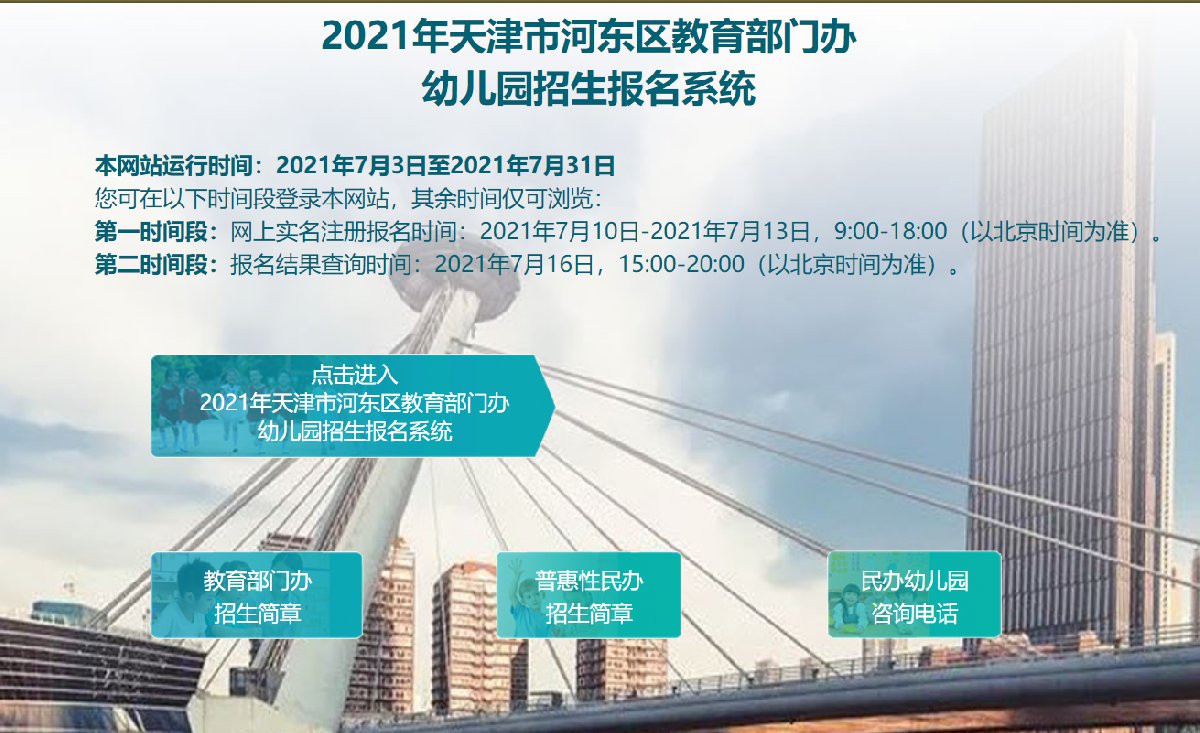 2021年天津市河东区教育部门办
幼儿园招生报名系统

本网站运行时间：2021年7月3日至2021年7月31日
您可在以下时间段登录本网站，其余时间仅可浏览：
第一时间段：网上实名注册报名时间：2021年7月10日-2021年7月13日，9:00-18:00（以北京时间为准）。
第二时间段：报名结果查询时间：2021年7月16日，15:00-20:00（以北京时间为准）。

点击进入
2021年天津市河东区教育部门办
幼儿园招生报名系统

教育部门办
招生简章

普惠性民办
招生简章

民办幼儿园
咨询电话